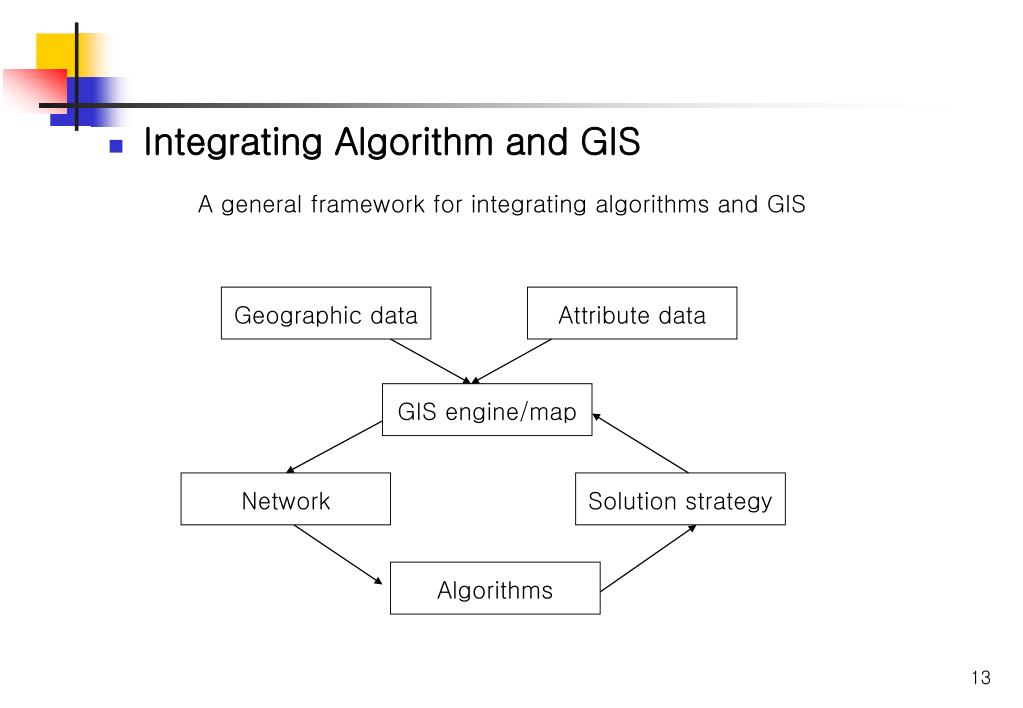 Integrating Algorithm and GIS

A general framework for integrating algorithms and GIS

Geographic data

Attribute data

GIS engine/map

Network

Solution strategy

Algorithms

13